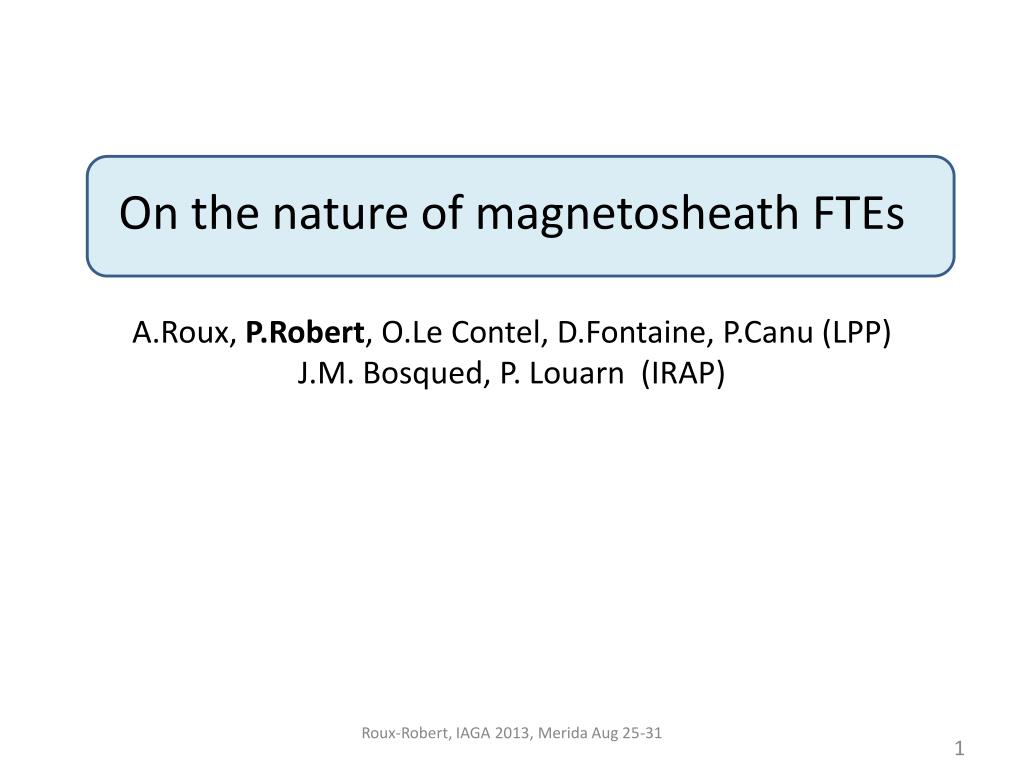 On the nature of magnetosheath FTEs

A.Roux, P.Robert, O.Le Contel, D.Fontaine, P.Canu (LPP)
J.M. Bosqued, P. Louarn (IRAP)

Roux-Robert, IAGA 2013, Merida Aug 25-31

1